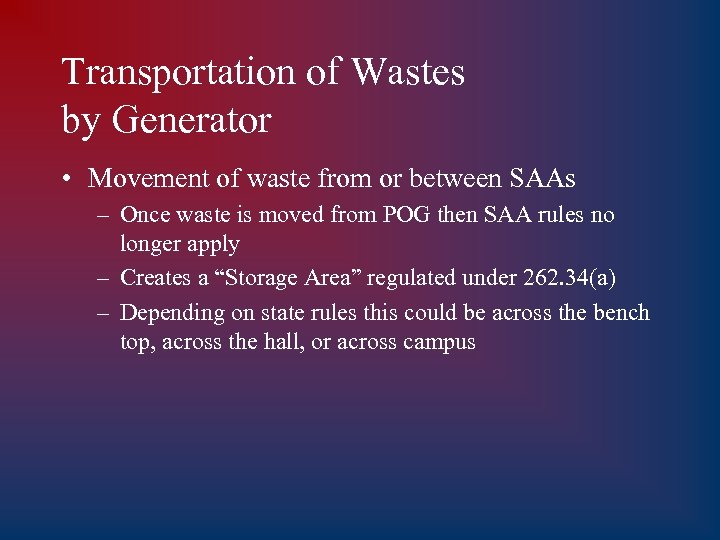 Transportation of Wastes by Generator

• Movement of waste from or between SAAs

– Once waste is moved from POG then SAA rules no longer apply

– Creates a “Storage Area” regulated under 262.34(a)

– Depending on state rules this could be across the bench top, across the hall, or across campus